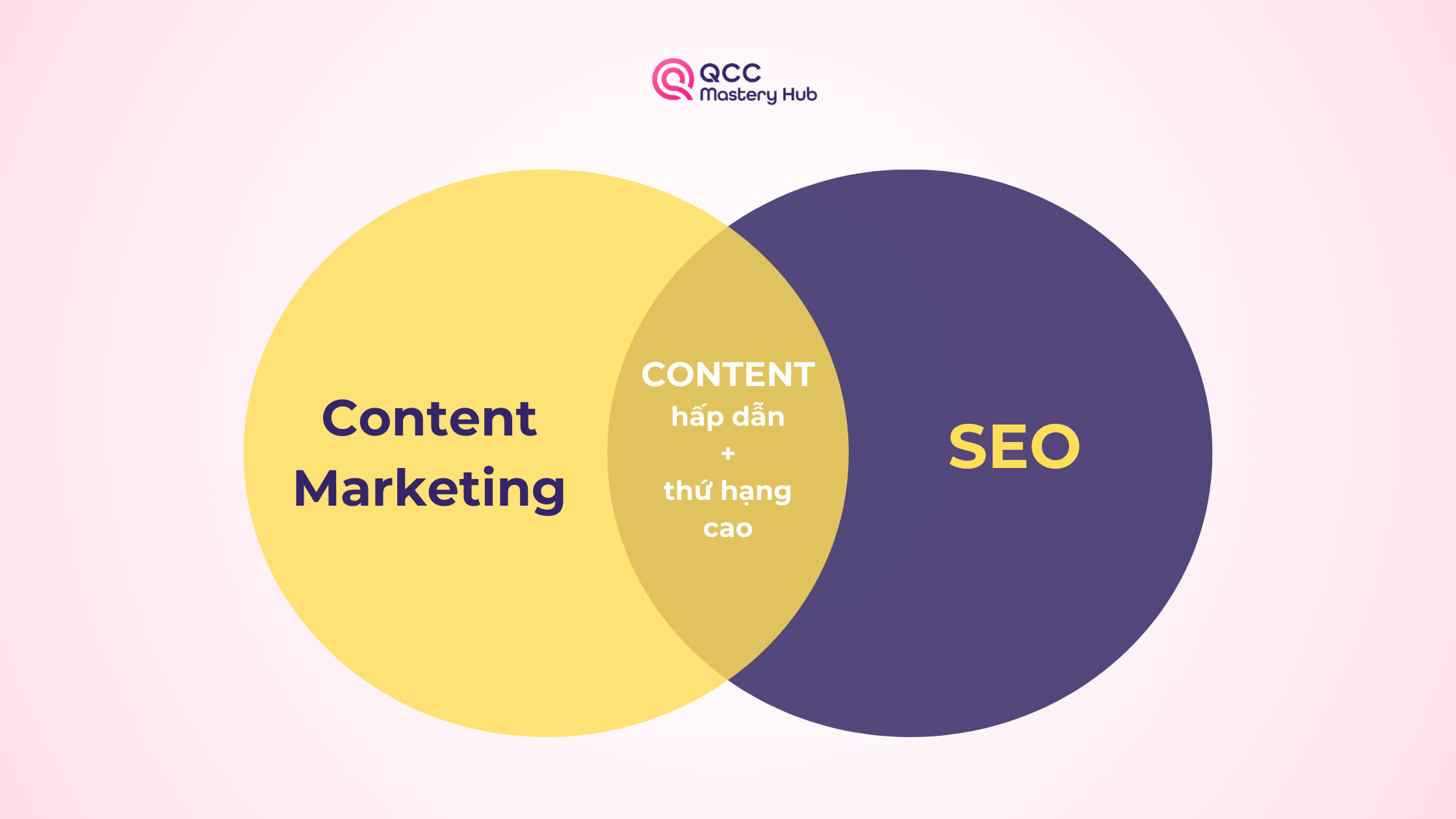 QCC
Mastery Hub

Content Marketing

CONTENT
hấp dẫn
+
thứ hạng
cao

SEO